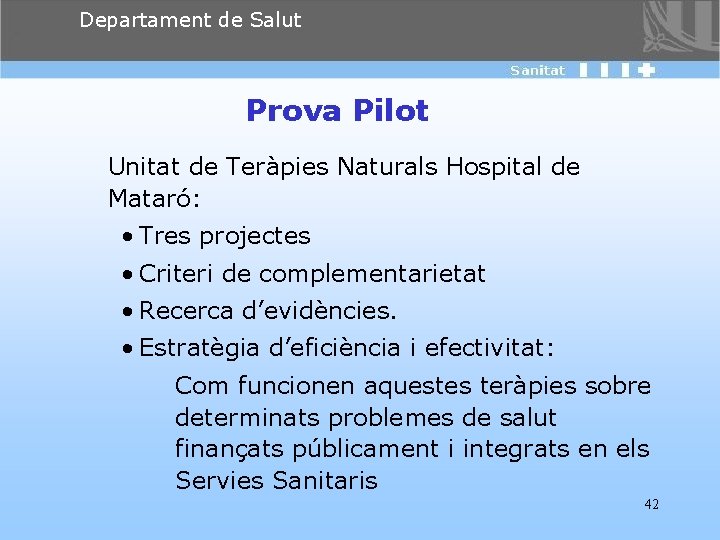 Departament de Salut

Sanitat

Prova Pilot

Unitat de Teràpies Naturals Hospital de Mataró:

• Tres projectes
• Criteri de complementarietat
• Recerca d'evidències.
• Estratègia d'eficiència i efectivitat:

Com funcionen aquestes teràpies sobre determinats problemes de salut finançats públicament i integrats en els Servies Sanitaris

42